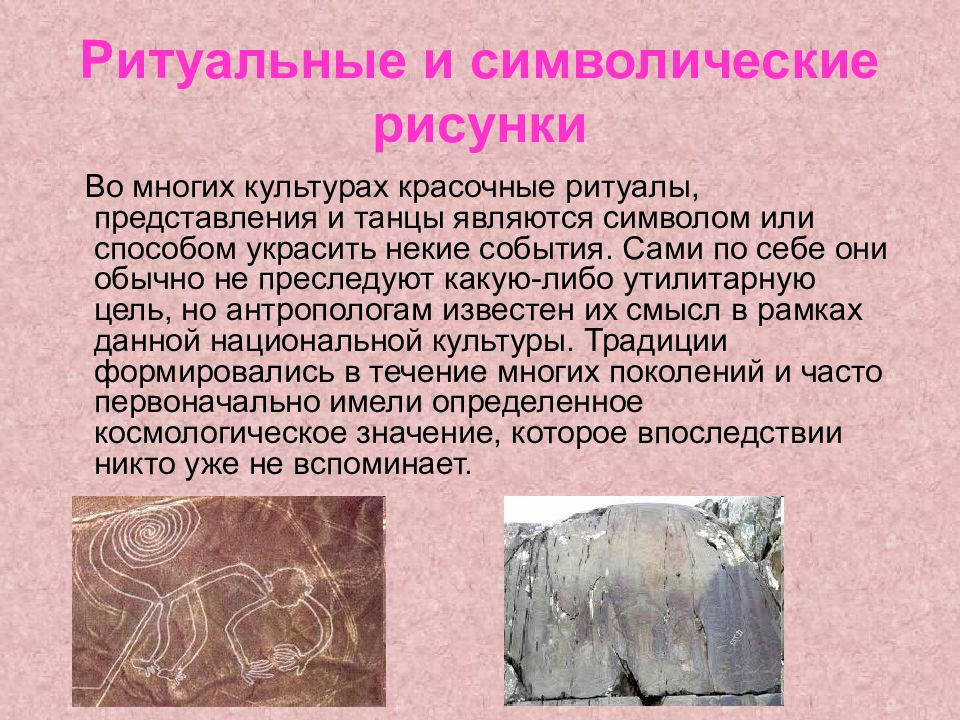 Ритуальные и символические рисунки

Во многих культурах красочные ритуалы, представления и танцы являются символом или способом украсить некие события. Сами по себе они обычно не преследуют какую-либо утилитарную цель, но антропологам известен их смысл в рамках данной национальной культуры. Традиции формировались в течение многих поколений и часто первоначально имели определенное космологическое значение, которое впоследствии никто уже не вспоминает.